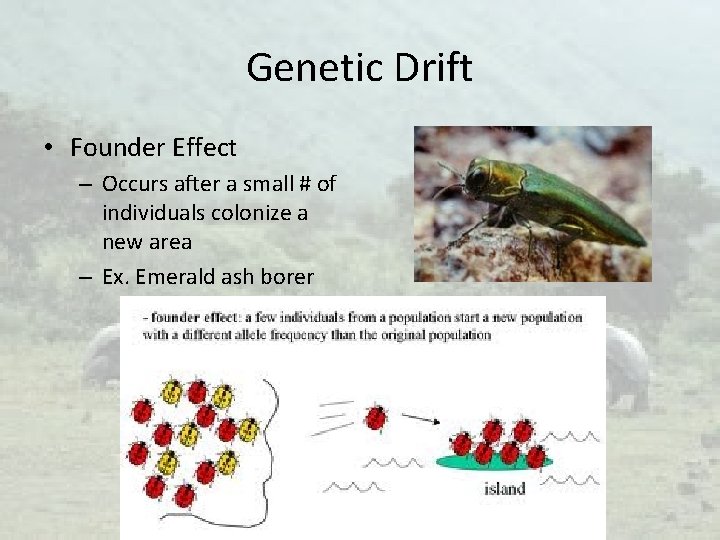 Genetic Drift

• Founder Effect
– Occurs after a small # of individuals colonize a new area
– Ex. Emerald ash borer

- founder effect: a few individuals from a population start a new population with a different allele frequency than the original population

island